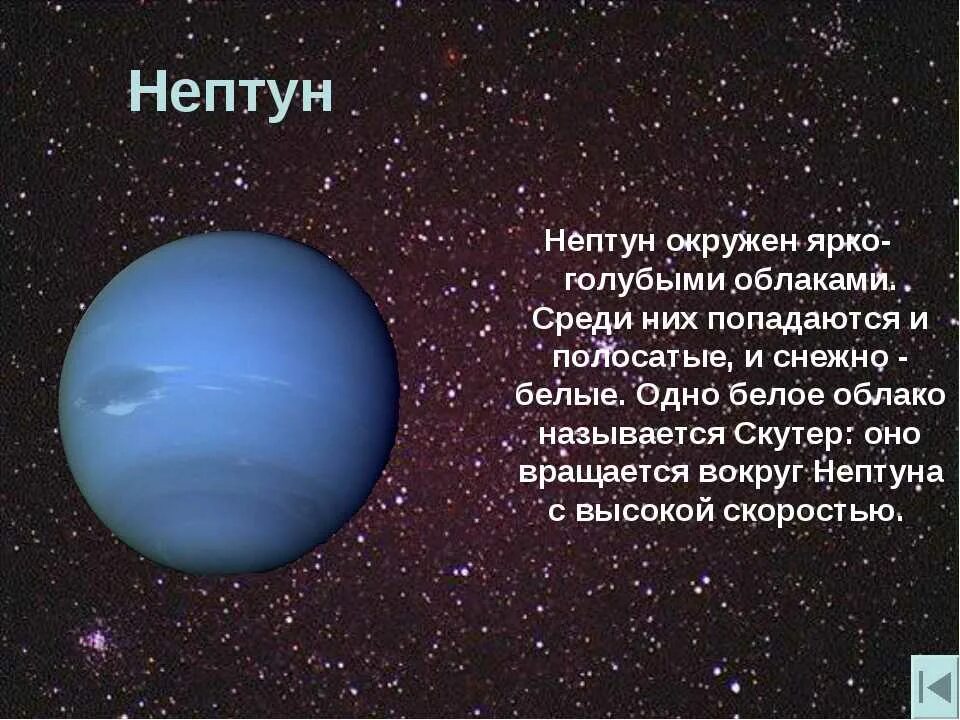 Нептун

Нептун окружен ярко-голубыми облаками. Среди них попадаются и полосатые, и снежно - белые. Одно белое облако называется Скутер: оно вращается вокруг Нептуна с высокой скоростью.